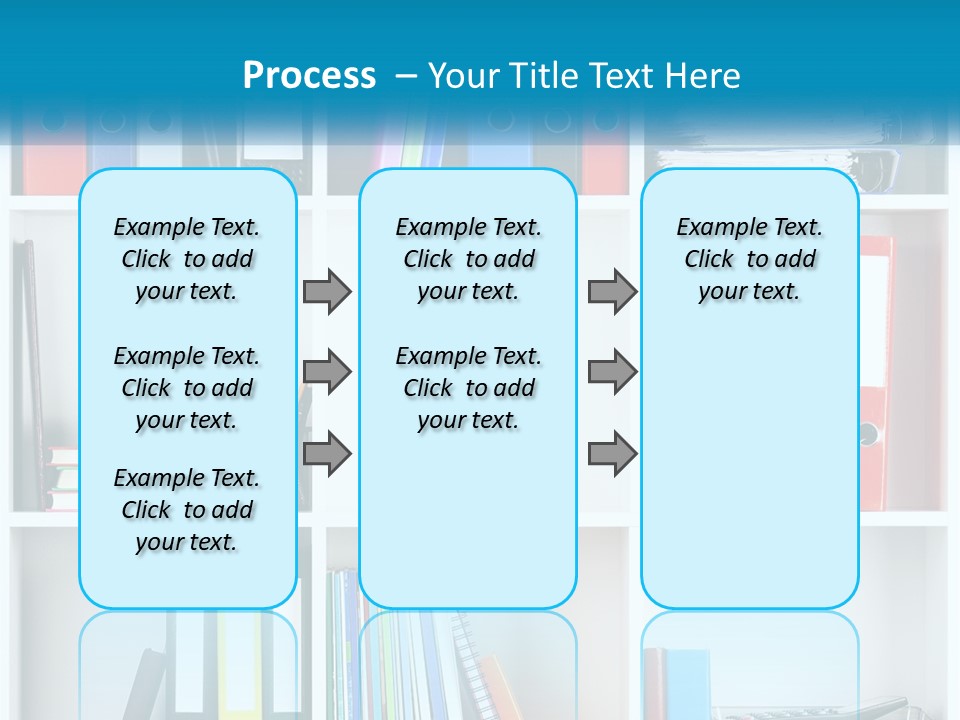 Process – Your Title Text Here

Example Text. Click to add your text.

Example Text. Click to add your text.

Example Text. Click to add your text.

Example Text. Click to add your text.

Example Text. Click to add your text.

Example Text. Click to add your text.